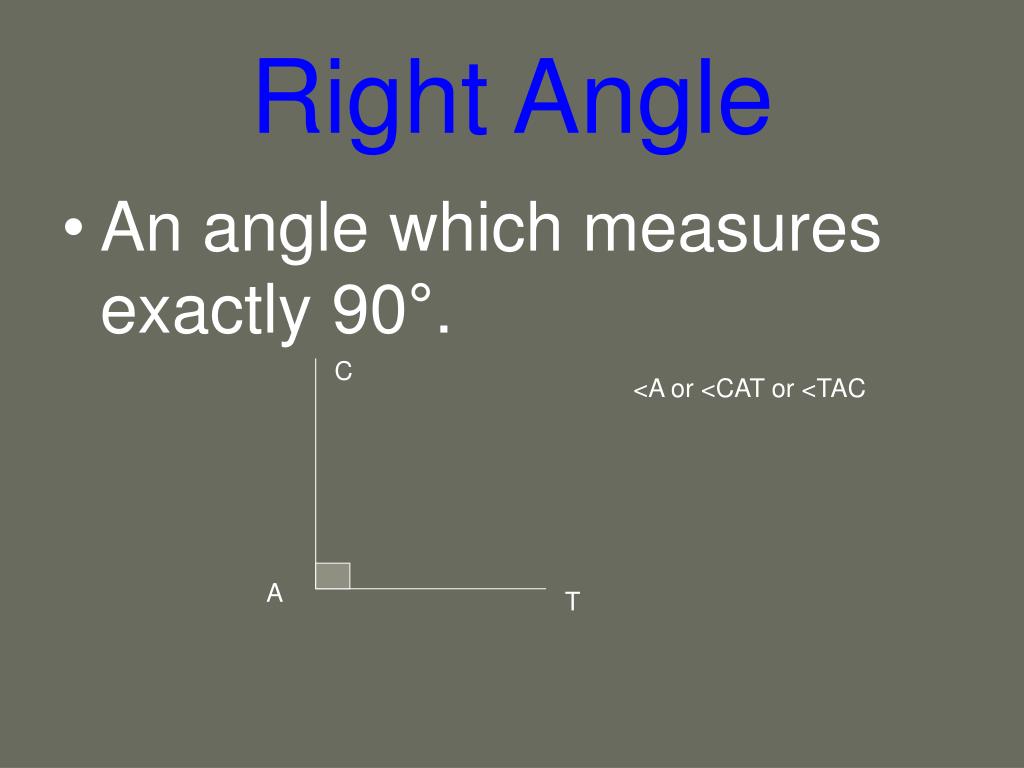 Right Angle

• An angle which measures exactly 90°.

C

<A or <CAT or <TAC

A

T